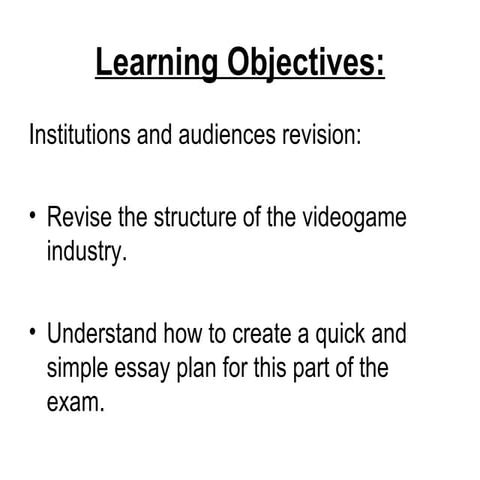 Learning Objectives:

Institutions and audiences revision:

• Revise the structure of the videogame industry.

• Understand how to create a quick and simple essay plan for this part of the exam.